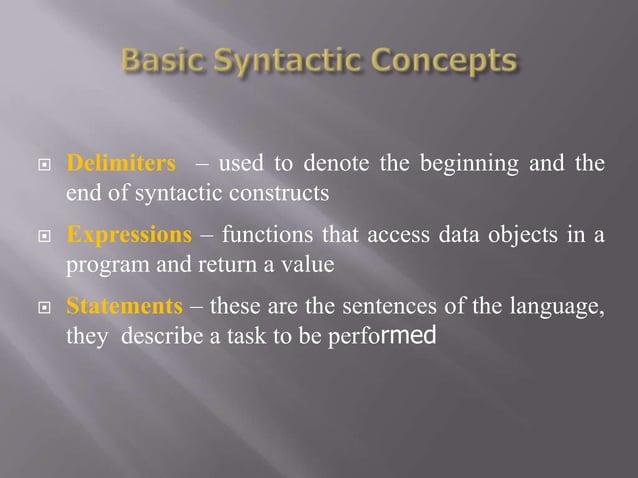 Basic Syntactic Concepts

Delimiters – used to denote the beginning and the end of syntactic constructs

Expressions – functions that access data objects in a program and return a value

Statements – these are the sentences of the language, they describe a task to be performed